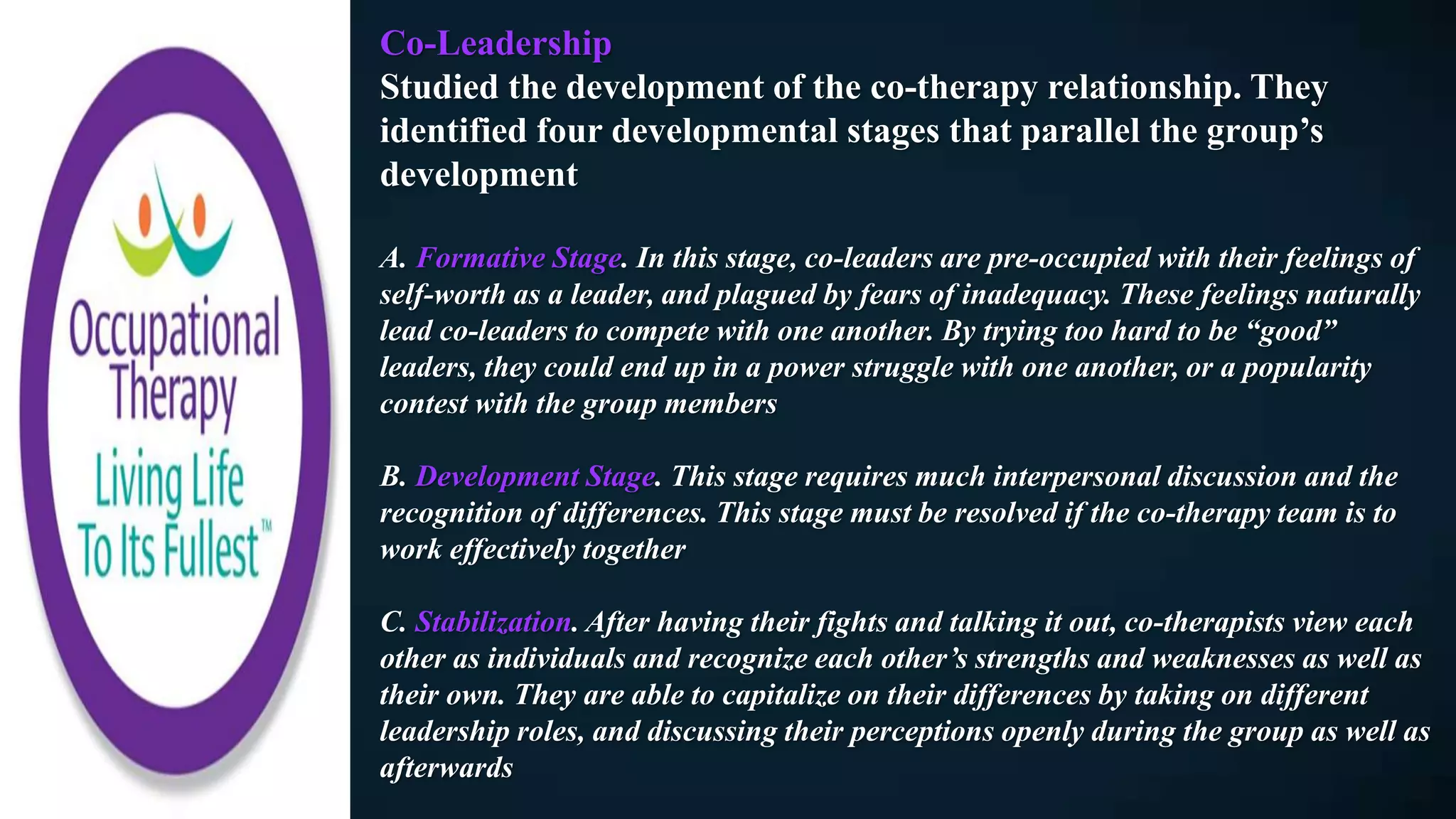 Occupational Therapy
Living Life To Its Fullest™

Co-Leadership
Studied the development of the co-therapy relationship. They identified four developmental stages that parallel the group's development

A. Formative Stage. In this stage, co-leaders are pre-occupied with their feelings of self-worth as a leader, and plagued by fears of inadequacy. These feelings naturally lead co-leaders to compete with one another. By trying too hard to be "good" leaders, they could end up in a power struggle with one another, or a popularity contest with the group members

B. Development Stage. This stage requires much interpersonal discussion and the recognition of differences. This stage must be resolved if the co-therapy team is to work effectively together

C. Stabilization. After having their fights and talking it out, co-therapists view each other as individuals and recognize each other's strengths and weaknesses as well as their own. They are able to capitalize on their differences by taking on different leadership roles, and discussing their perceptions openly during the group as well as afterwards